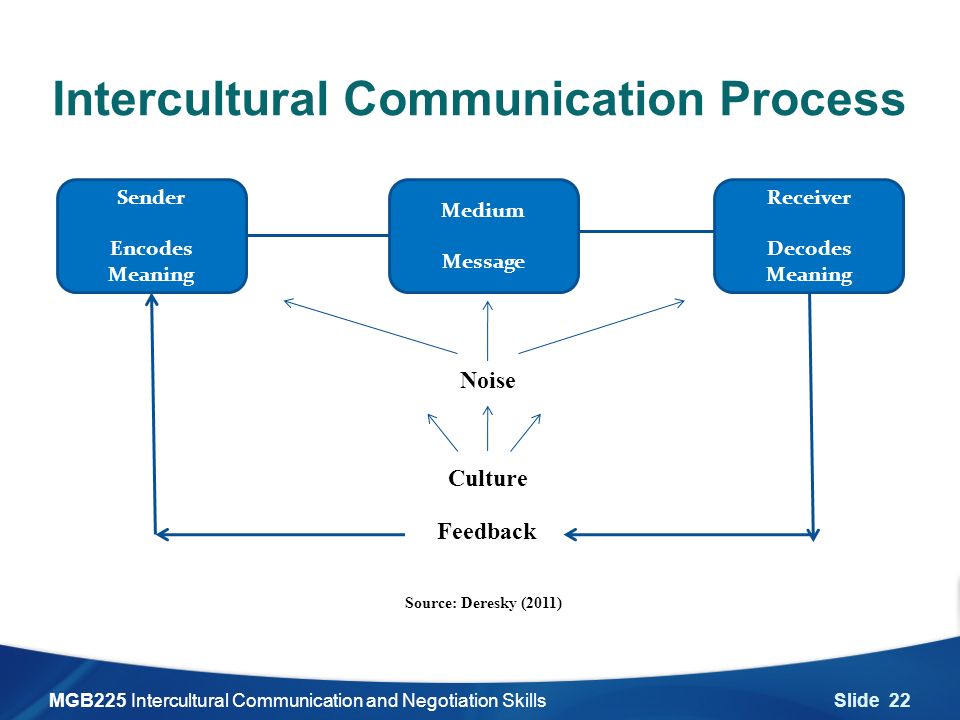 Intercultural Communication Process

Sender

Encodes Meaning

Medium

Message

Receiver

Decodes Meaning

Noise

Culture

Feedback

Source: Deresky (2011)

MGB225 Intercultural Communication and Negotiation Skills

Slide 22